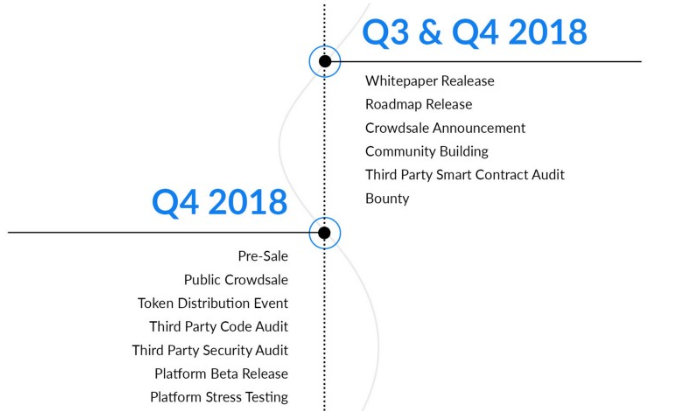 Q3 & Q4 2018

Whitepaper Realease
Roadmap Release
Crowdsale Announcement
Community Building
Third Party Smart Contract Audit
Bounty

Q4 2018

Pre-Sale
Public Crowdsale
Token Distribution Event
Third Party Code Audit
Third Party Security Audit
Platform Beta Release
Platform Stress Testing